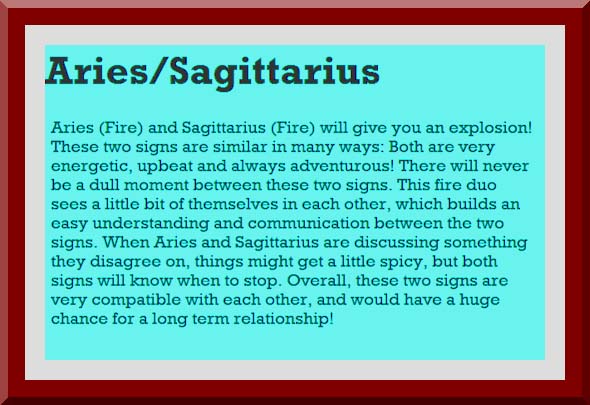 Aries/Sagittarius

Aries (Fire) and Sagittarius (Fire) will give you an explosion! These two signs are similar in many ways: Both are very energetic, upbeat and always adventurous! There will never be a dull moment between these two signs. This fire duo sees a little bit of themselves in each other, which builds an easy understanding and communication between the two signs. When Aries and Sagittarius are discussing something they disagree on, things might get a little spicy, but both signs will know when to stop. Overall, these two signs are very compatible with each other, and would have a huge chance for a long term relationship!